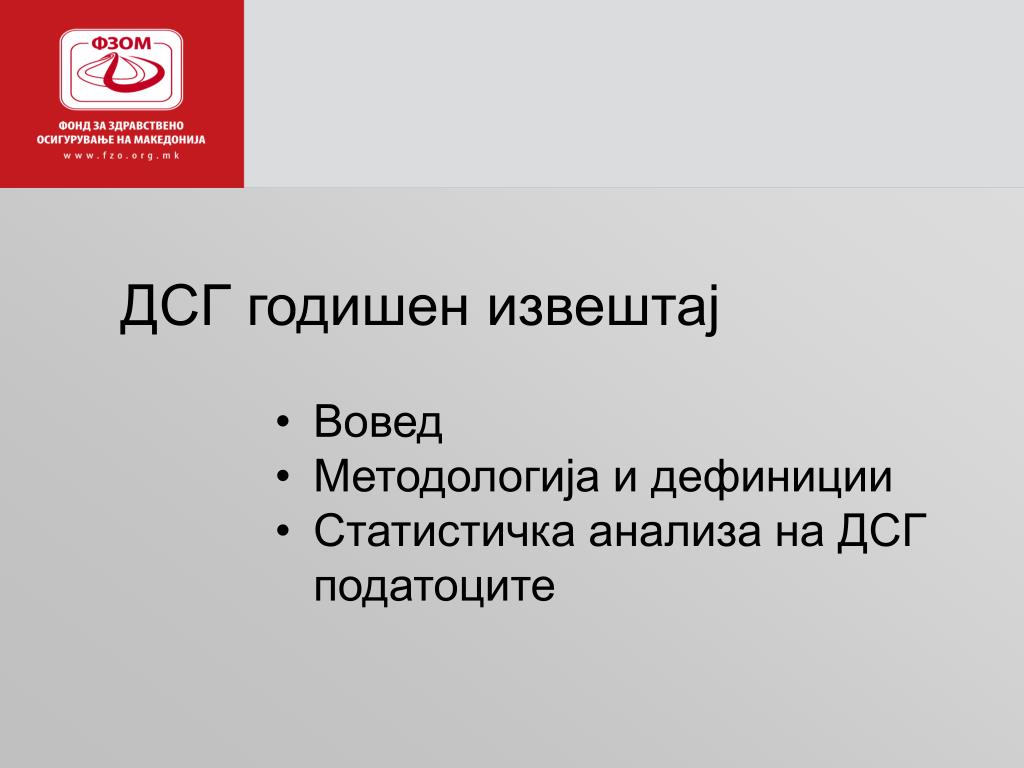 ФЗОМ
ФОНД ЗА ЗДРАВСТВЕНО ОСИГУРУВАЊЕ НА МАКЕДОНИЈА
www.fzo.org.mk

ДСГ годишен извештај

• Вовед
• Методологија и дефиниции
• Статистичка анализа на ДСГ податоците